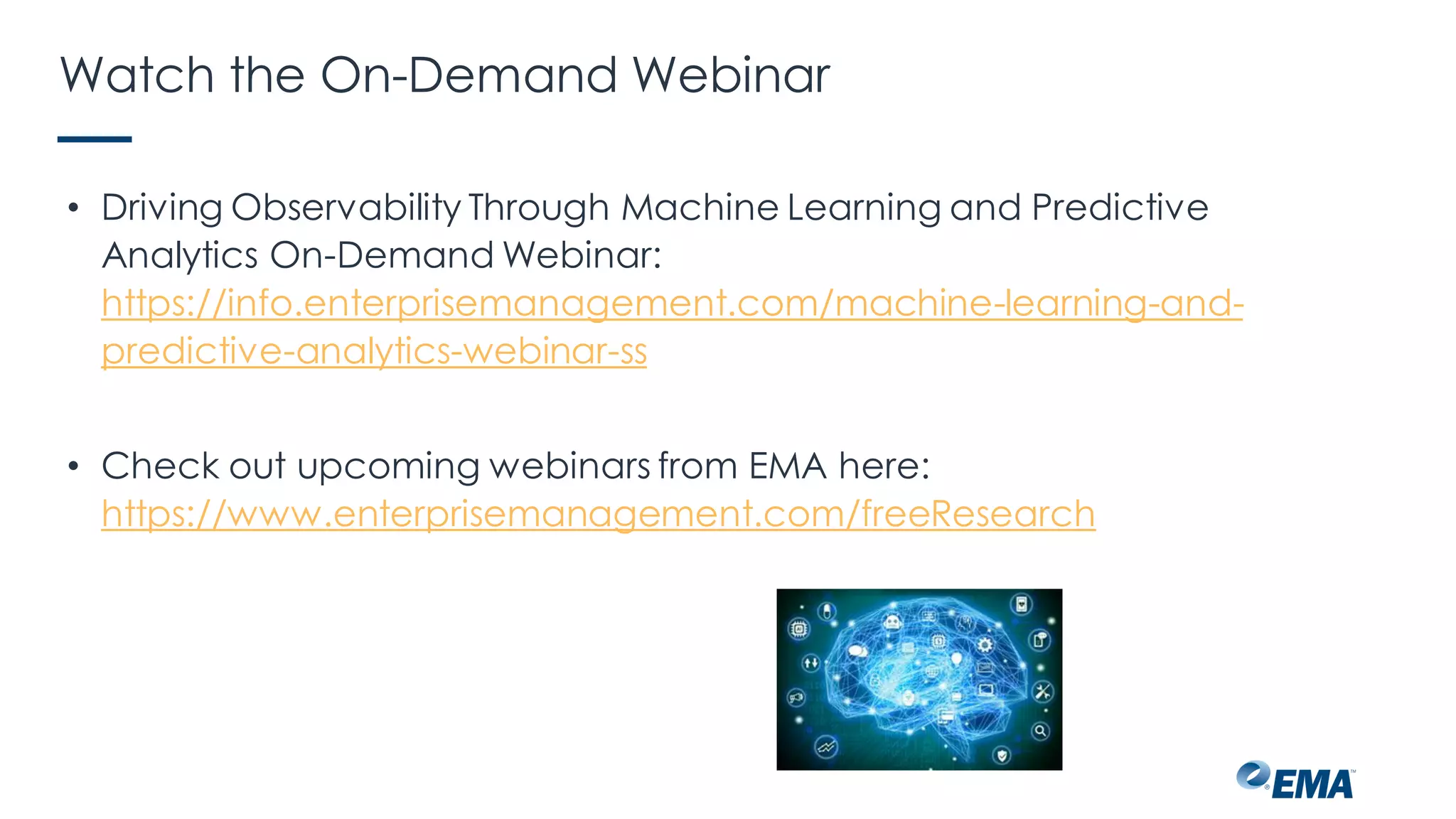 Watch the On-Demand Webinar

• Driving Observability Through Machine Learning and Predictive Analytics On-Demand Webinar: https://info.enterprisemanagement.com/machine-learning-and-predictive-analytics-webinar-ss

• Check out upcoming webinars from EMA here: https://www.enterprisemanagement.com/freeResearch

EMA